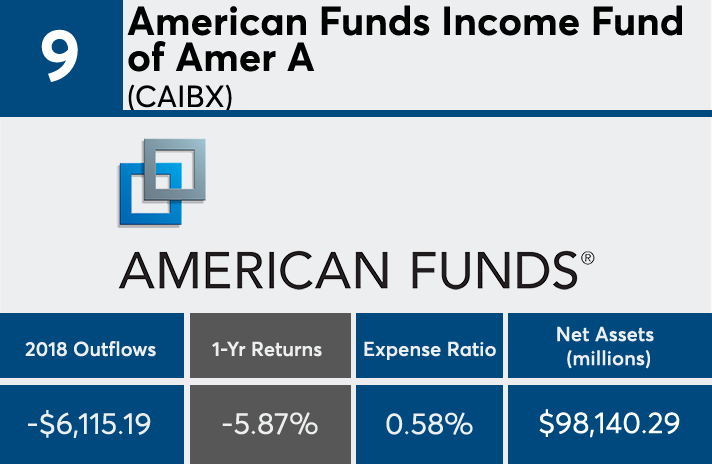 9

American Funds Income Fund of Amer A
(CAIBX)

AMERICAN FUNDS®

| 2018 Outflows | 1-Yr Returns | Expense Ratio | Net Assets (millions) |
|---|---|---|---|
| -$6,115.19 | -5.87% | 0.58% | $98,140.29 |